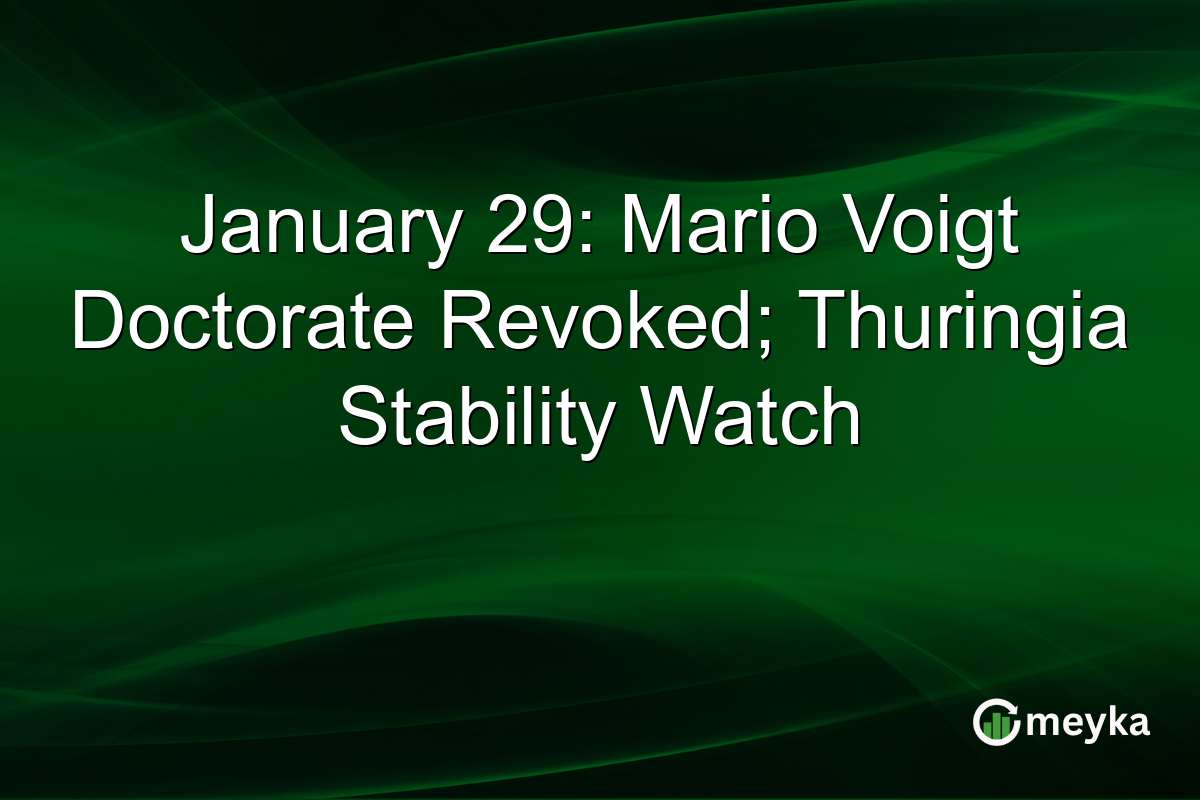 January 29: Mario Voigt Doctorate Revoked; Thuringia Stability Watch

meyka